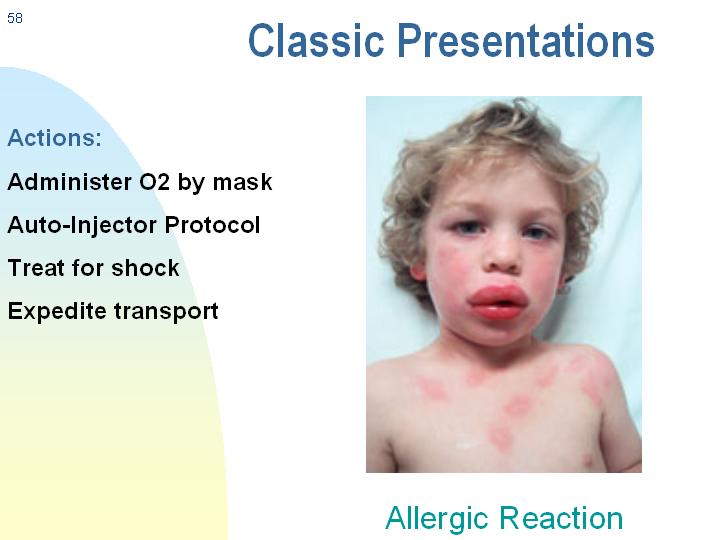 58

Classic Presentations

Actions:

Administer O2 by mask

Auto-Injector Protocol

Treat for shock

Expedite transport

Allergic Reaction